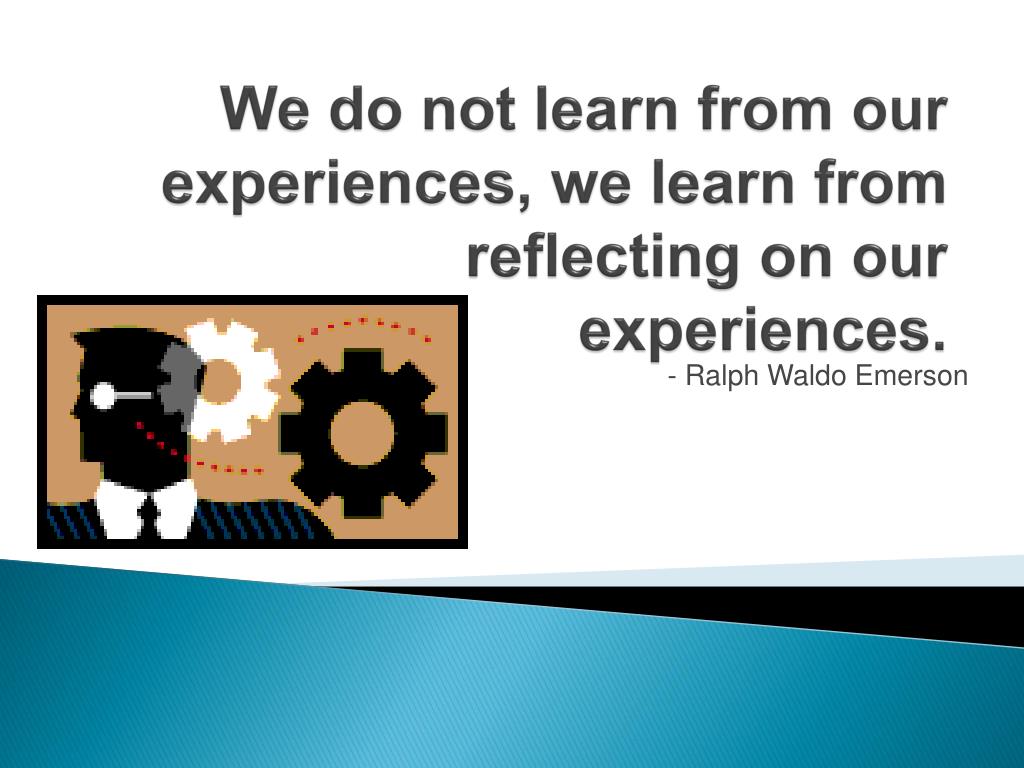 We do not learn from our experiences, we learn from reflecting on our experiences.

- Ralph Waldo Emerson